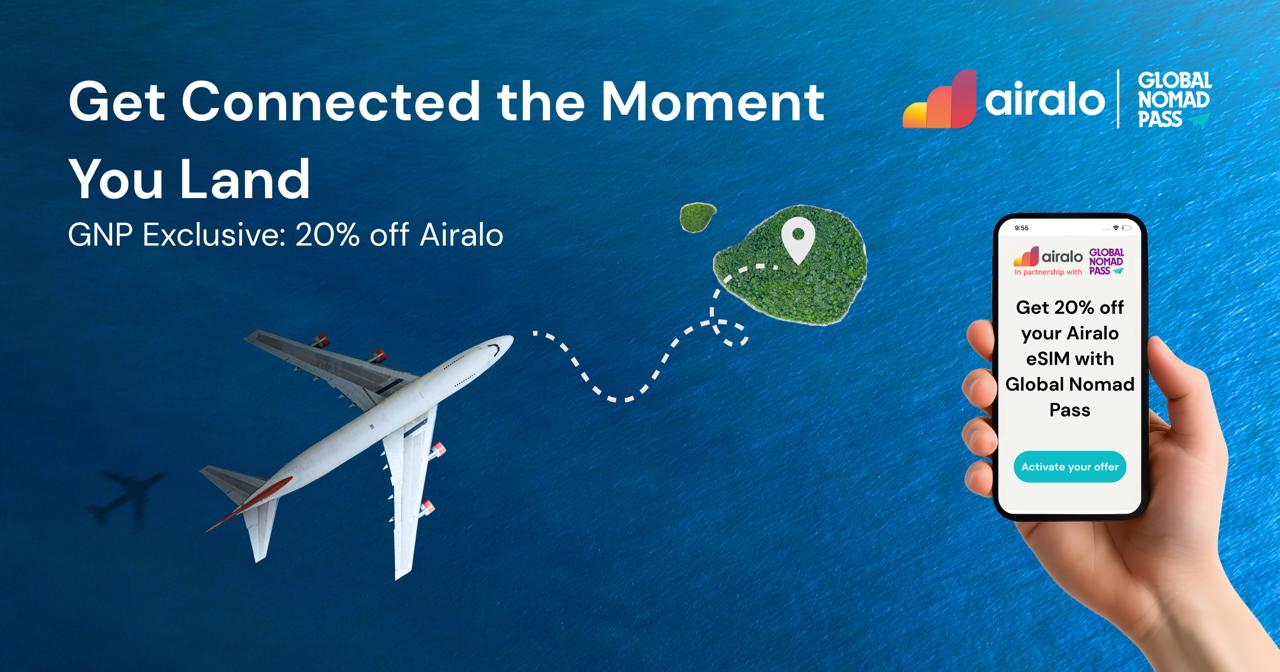 Get Connected the Moment You Land
GNP Exclusive: 20% off Airalo

airalo | GLOBAL NOMAD PASS

9:55

airalo In partnership with GLOBAL NOMAD PASS

Get 20% off your Airalo eSIM with Global Nomad Pass

Activate your offer